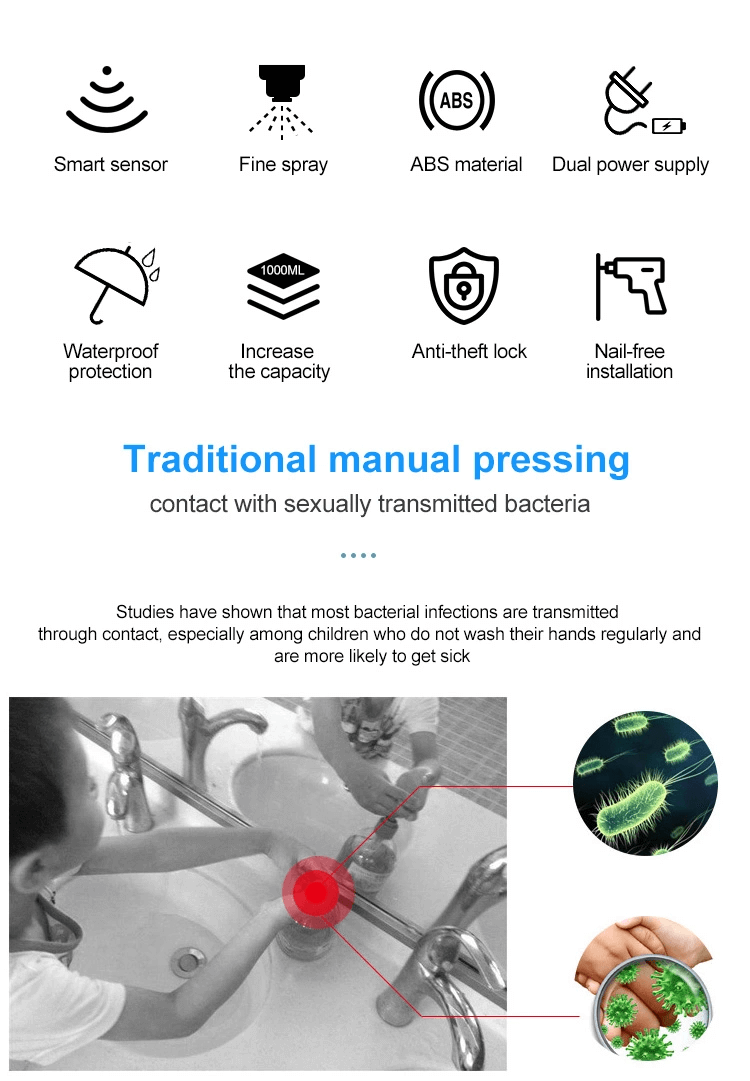 Smart sensor

Fine spray

ABS

ABS material

Dual power supply

Waterproof protection

1000ML

Increase the capacity

Anti-theft lock

Nail-free installation

Traditional manual pressing

contact with sexually transmitted bacteria

Studies have shown that most bacterial infections are transmitted through contact, especially among children who do not wash their hands regularly and are more likely to get sick